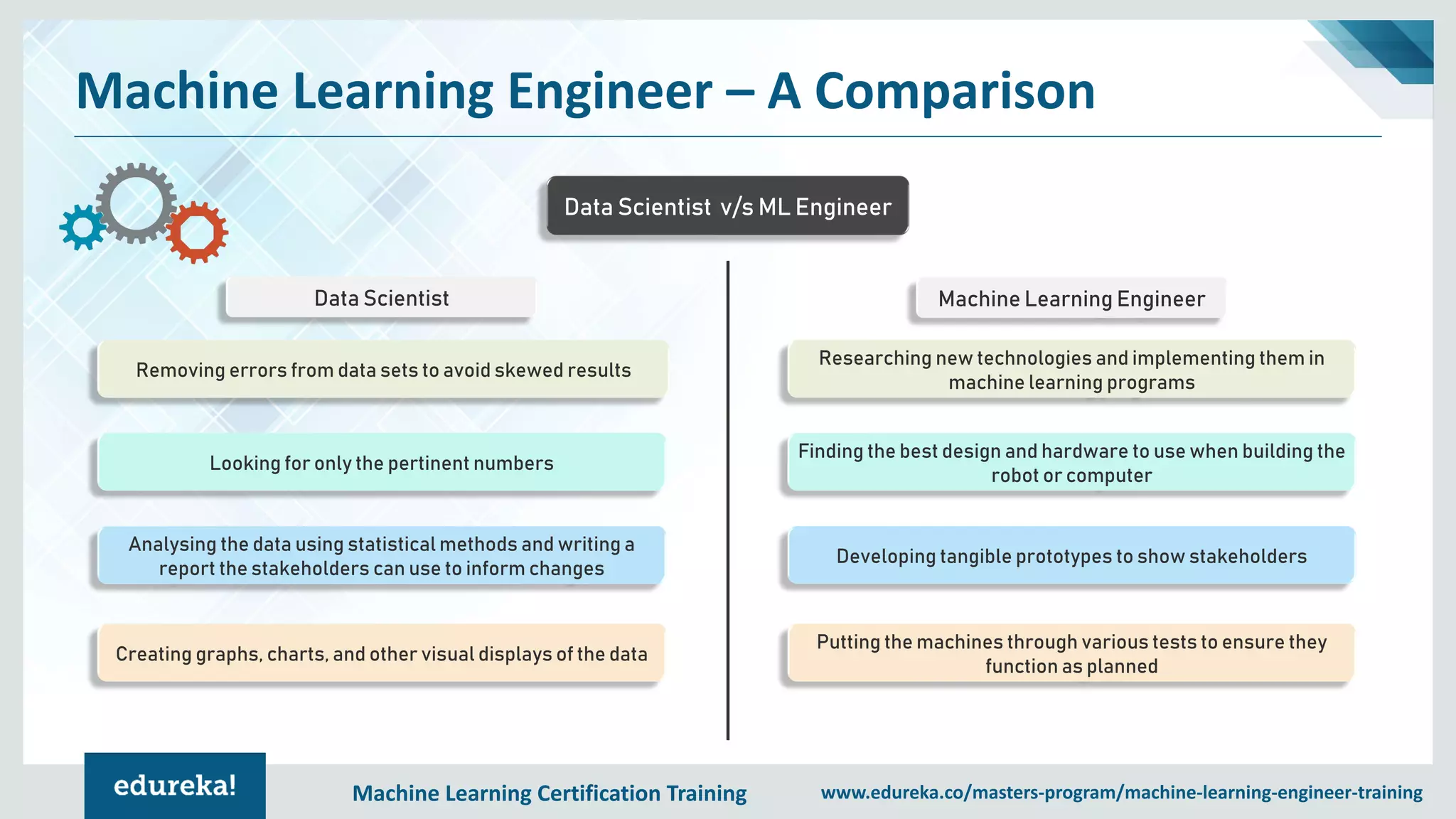 Machine Learning Engineer – A Comparison

Data Scientist v/s ML Engineer

Data Scientist

Removing errors from data sets to avoid skewed results

Looking for only the pertinent numbers

Analysing the data using statistical methods and writing a report the stakeholders can use to inform changes

Creating graphs, charts, and other visual displays of the data

Machine Learning Engineer

Researching new technologies and implementing them in machine learning programs

Finding the best design and hardware to use when building the robot or computer

Developing tangible prototypes to show stakeholders

Putting the machines through various tests to ensure they function as planned

edureka!

Machine Learning Certification Training

www.edureka.co/masters-program/machine-learning-engineer-training